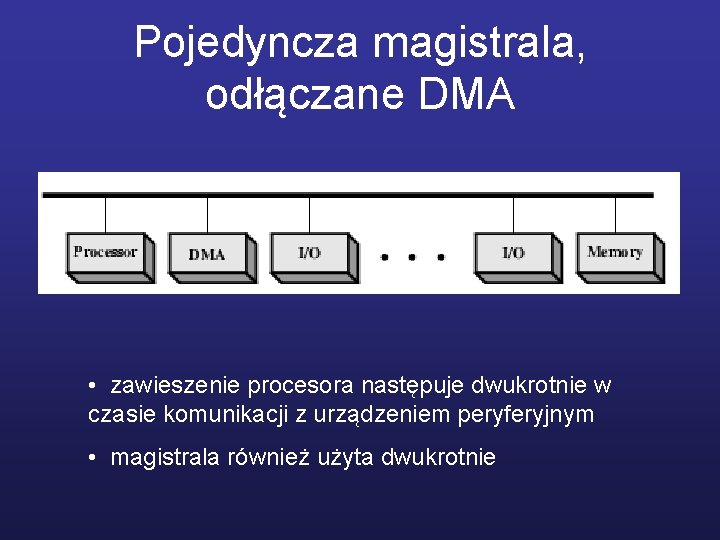 Pojedyncza magistrala, odłączane DMA

Processor

DMA

I/O

• • •

I/O

Memory

• zawieszenie procesora następuje dwukrotnie w czasie komunikacji z urządzeniem peryferyjnym

• magistrala również użyta dwukrotnie